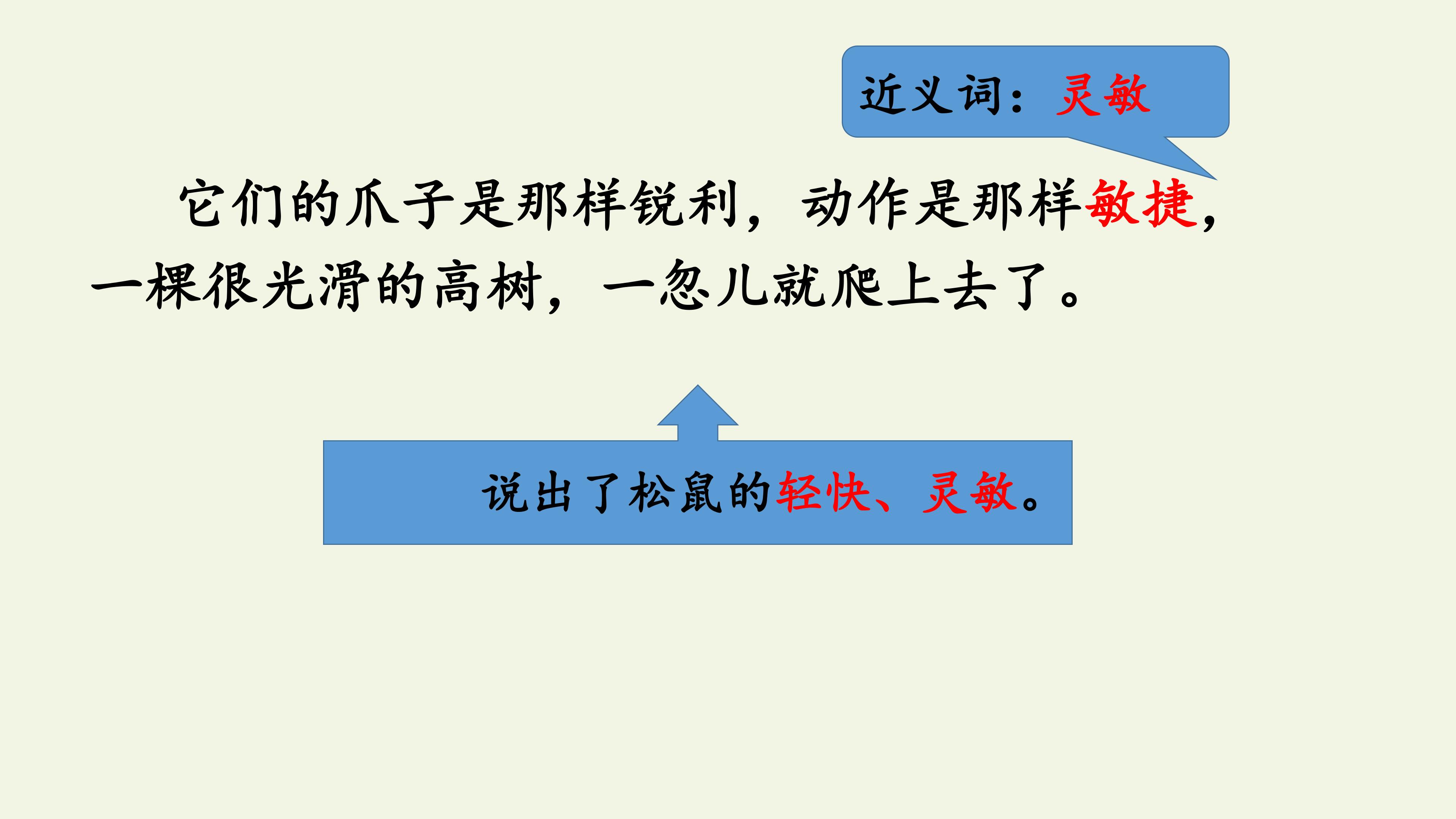 近义词：灵敏

它们的爪子是那样锐利，动作是那样敏捷，一棵很光滑的高树，一忽儿就爬上去了。

说出了松鼠的轻快、灵敏。